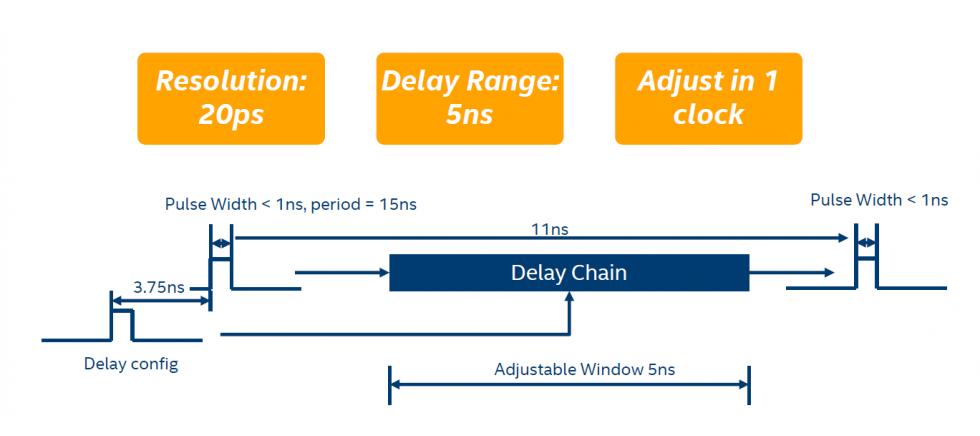 Resolution: 20ps

Delay Range: 5ns

Adjust in 1 clock

Pulse Width < 1ns, period = 15ns

Pulse Width < 1ns

11ns

3.75ns

Delay Chain

Delay config

Adjustable Window 5ns